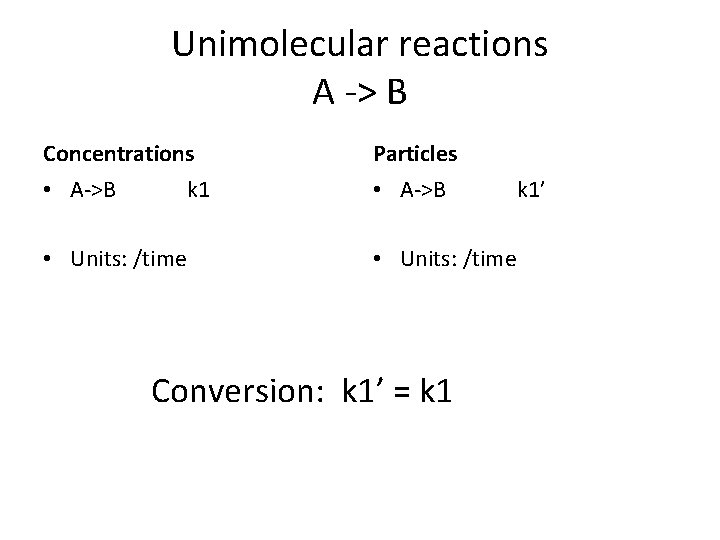 Unimolecular reactions
A -> B

Concentrations
• A->B k1

• Units: /time

Particles
• A->B k1’

• Units: /time

Conversion: k1’ = k1